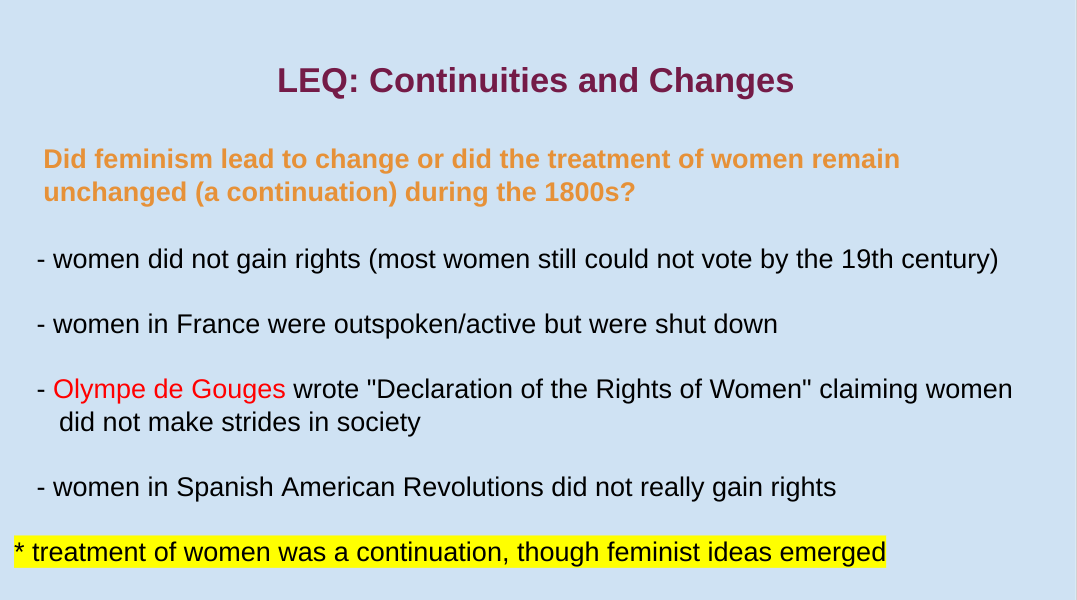 LEQ: Continuities and Changes

Did feminism lead to change or did the treatment of women remain unchanged (a continuation) during the 1800s?

- women did not gain rights (most women still could not vote by the 19th century)

- women in France were outspoken/active but were shut down

- Olympe de Gouges wrote "Declaration of the Rights of Women" claiming women did not make strides in society

- women in Spanish American Revolutions did not really gain rights

* treatment of women was a continuation, though feminist ideas emerged